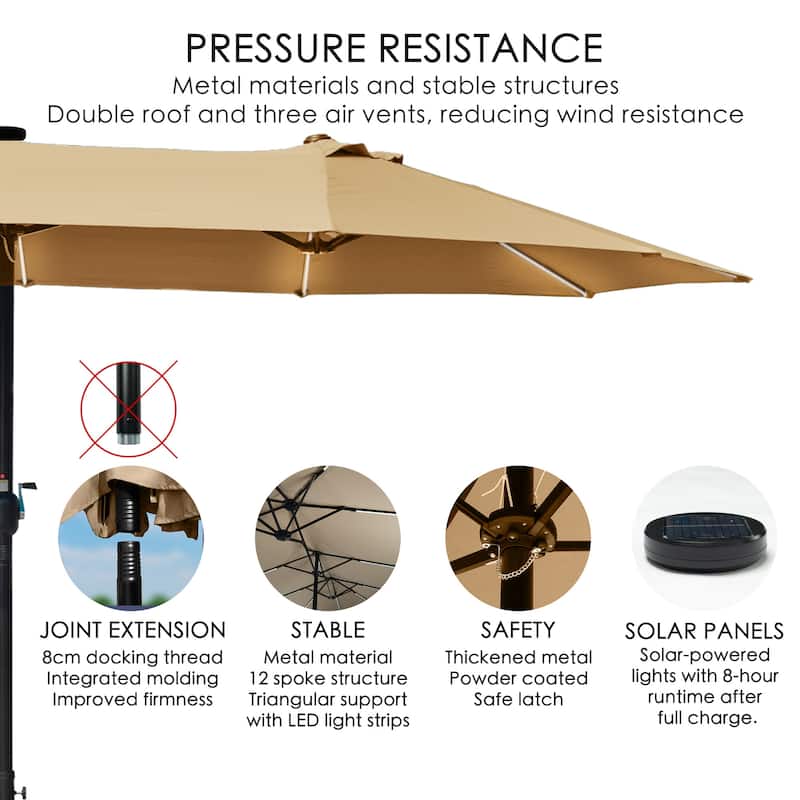 PRESSURE RESISTANCE
Metal materials and stable structures
Double roof and three air vents, reducing wind resistance

JOINT EXTENSION
8cm docking thread
Integrated molding
Improved firmness

STABLE
Metal material
12 spoke structure
Triangular support
with LED light strips

SAFETY
Thickened metal
Powder coated
Safe latch

SOLAR PANELS
Solar-powered
lights with 8-hour
runtime after
full charge.